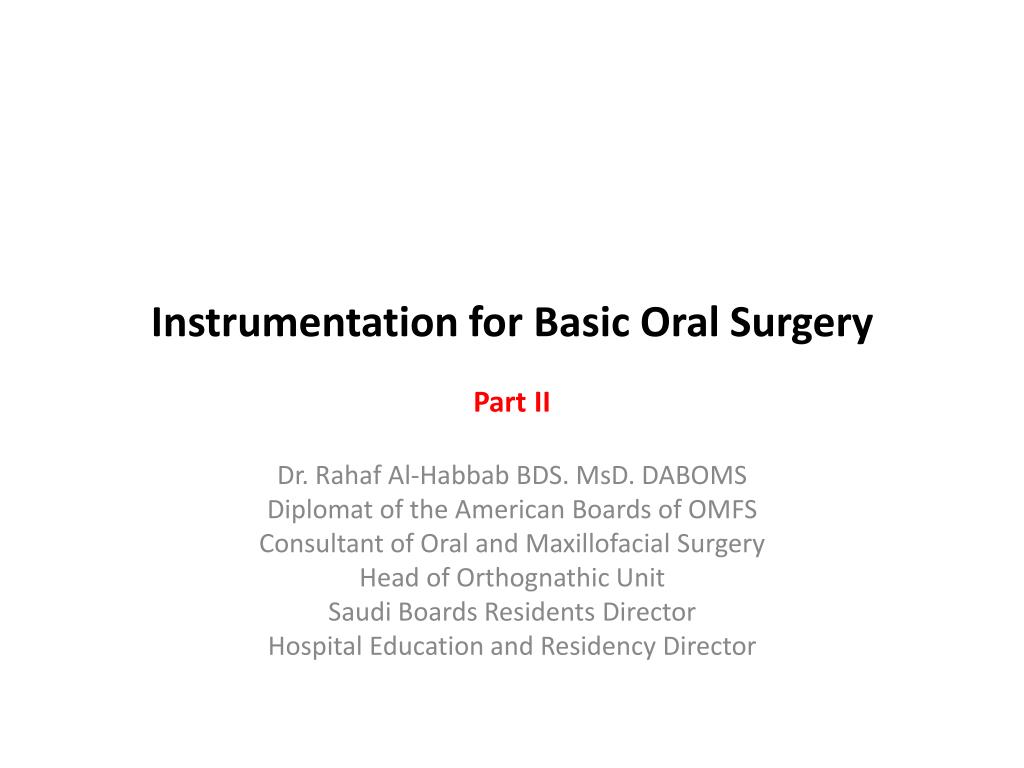 Instrumentation for Basic Oral Surgery

Part II

Dr. Rahaf Al-Habbab BDS. MsD. DABOMS
Diplomat of the American Boards of OMFS
Consultant of Oral and Maxillofacial Surgery
Head of Orthognathic Unit
Saudi Boards Residents Director
Hospital Education and Residency Director